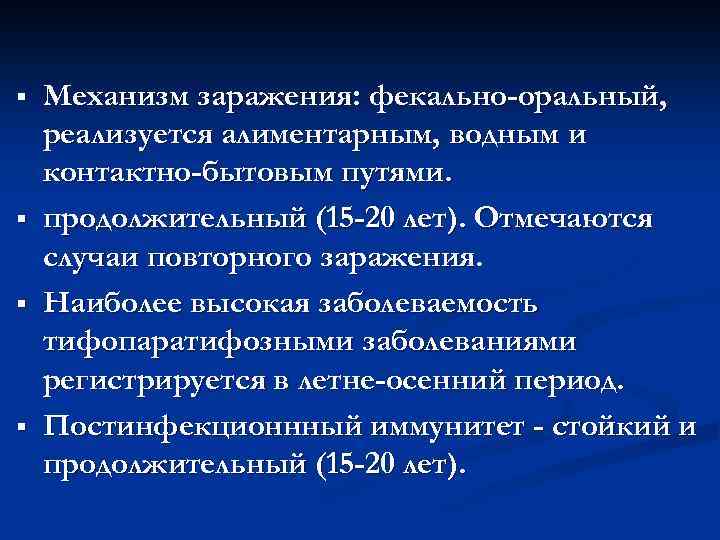 ▪ Механизм заражения: фекально-оральный, реализуется алиментарным, водным и контактно-бытовым путями.

▪ продолжительный (15-20 лет). Отмечаются случаи повторного заражения.

▪ Наиболее высокая заболеваемость тифопаратифозными заболеваниями регистрируется в летне-осенний период.

▪ Постинфекционнный иммунитет - стойкий и продолжительный (15-20 лет).